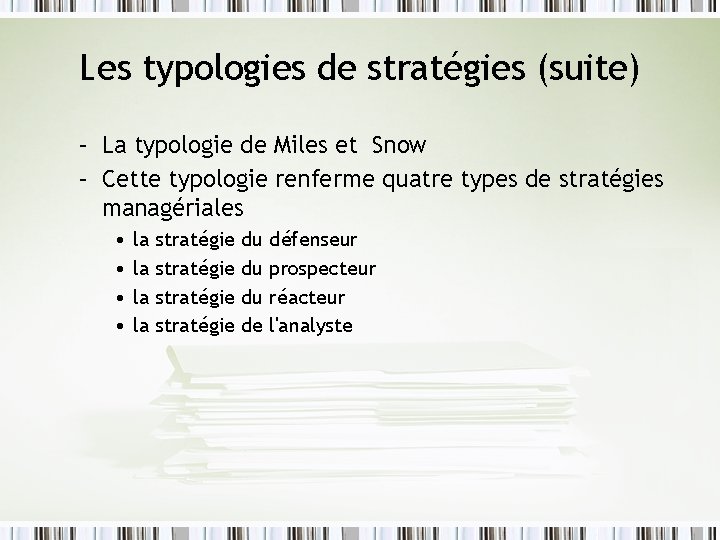 Les typologies de stratégies (suite)

- La typologie de Miles et Snow
- Cette typologie renferme quatre types de stratégies managériales
  • la stratégie du défenseur
  • la stratégie du prospecteur
  • la stratégie du réacteur
  • la stratégie de l'analyste